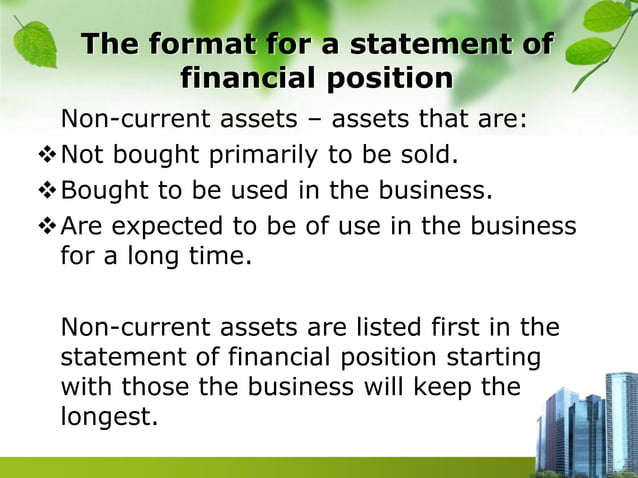 The format for a statement of financial position

Non-current assets – assets that are:

❖ Not bought primarily to be sold.
❖ Bought to be used in the business.
❖ Are expected to be of use in the business for a long time.

Non-current assets are listed first in the statement of financial position starting with those the business will keep the longest.